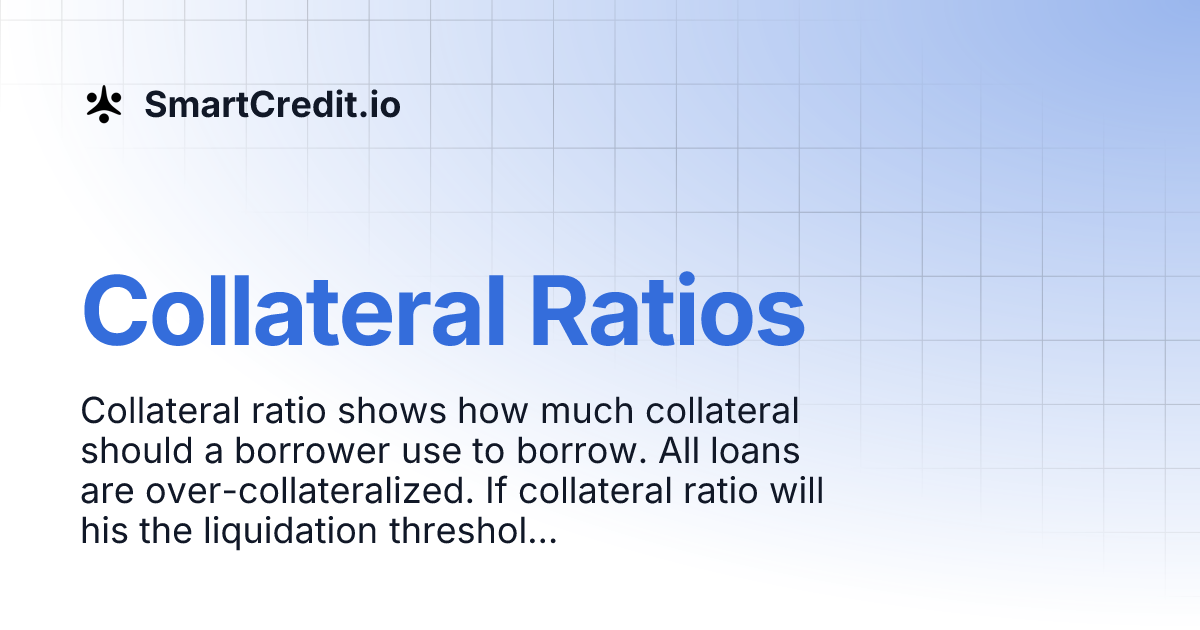 SmartCredit.io

Collateral Ratios

Collateral ratio shows how much collateral should a borrower use to borrow. All loans are over-collateralized. If collateral ratio will his the liquidation threshol...